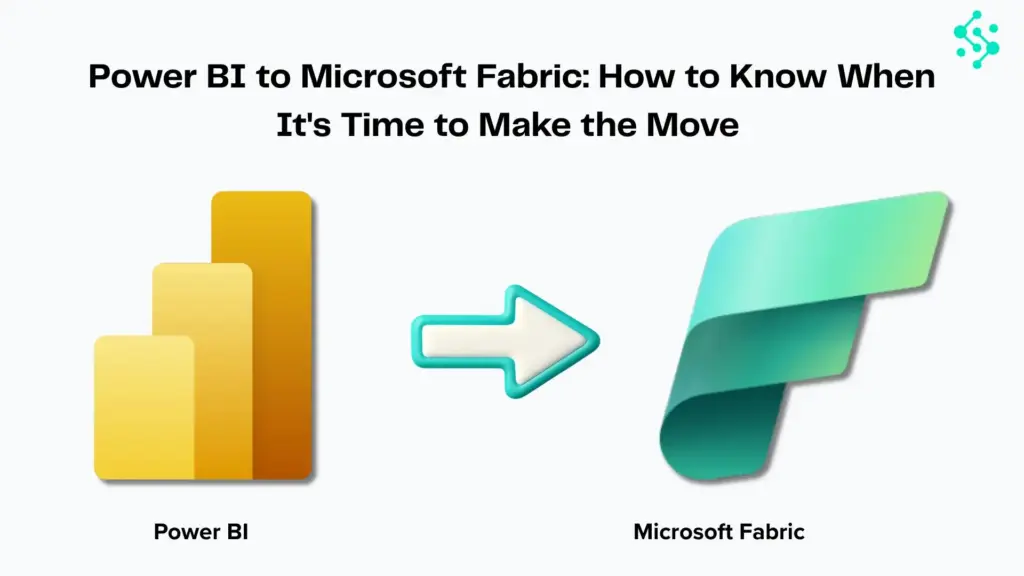 Power BI to Microsoft Fabric: How to Know When It's Time to Make the Move

Power BI

Microsoft Fabric